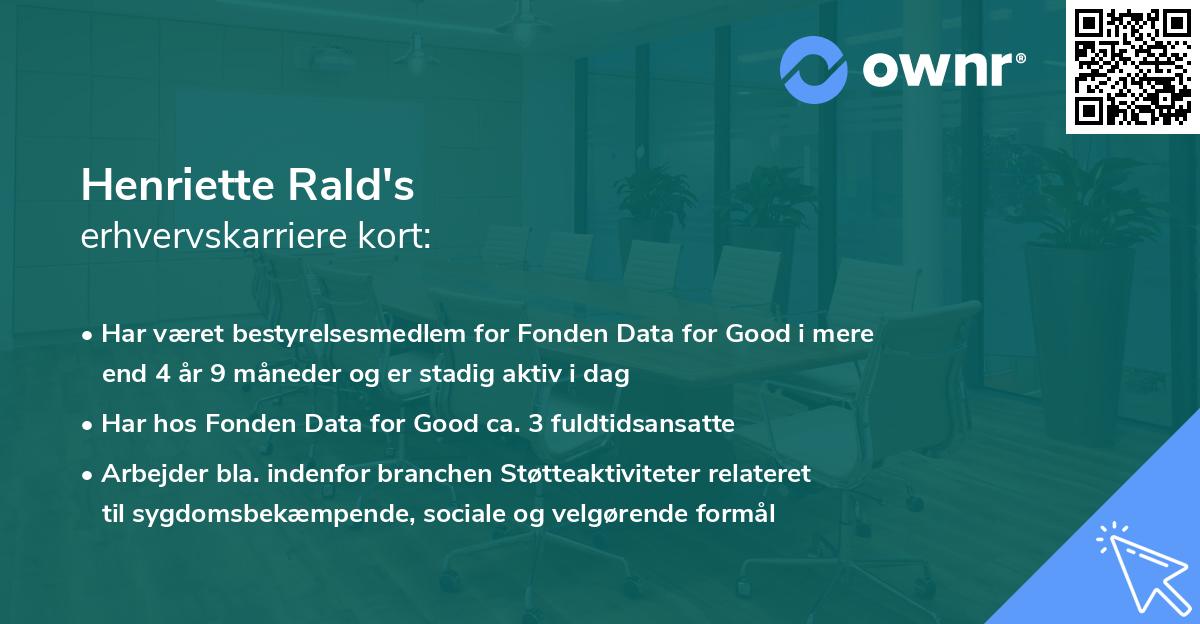 ownr®

Henriette Rald's
erhvervskarriere kort:

• Har været bestyrelsesmedlem for Fonden Data for Good i mere end 4 år 9 måneder og er stadig aktiv i dag
• Har hos Fonden Data for Good ca. 3 fuldtidsansatte
• Arbejder bla. indenfor branchen Støtteaktiviteter relateret til sygdomsbekæmpende, sociale og velgørende formål